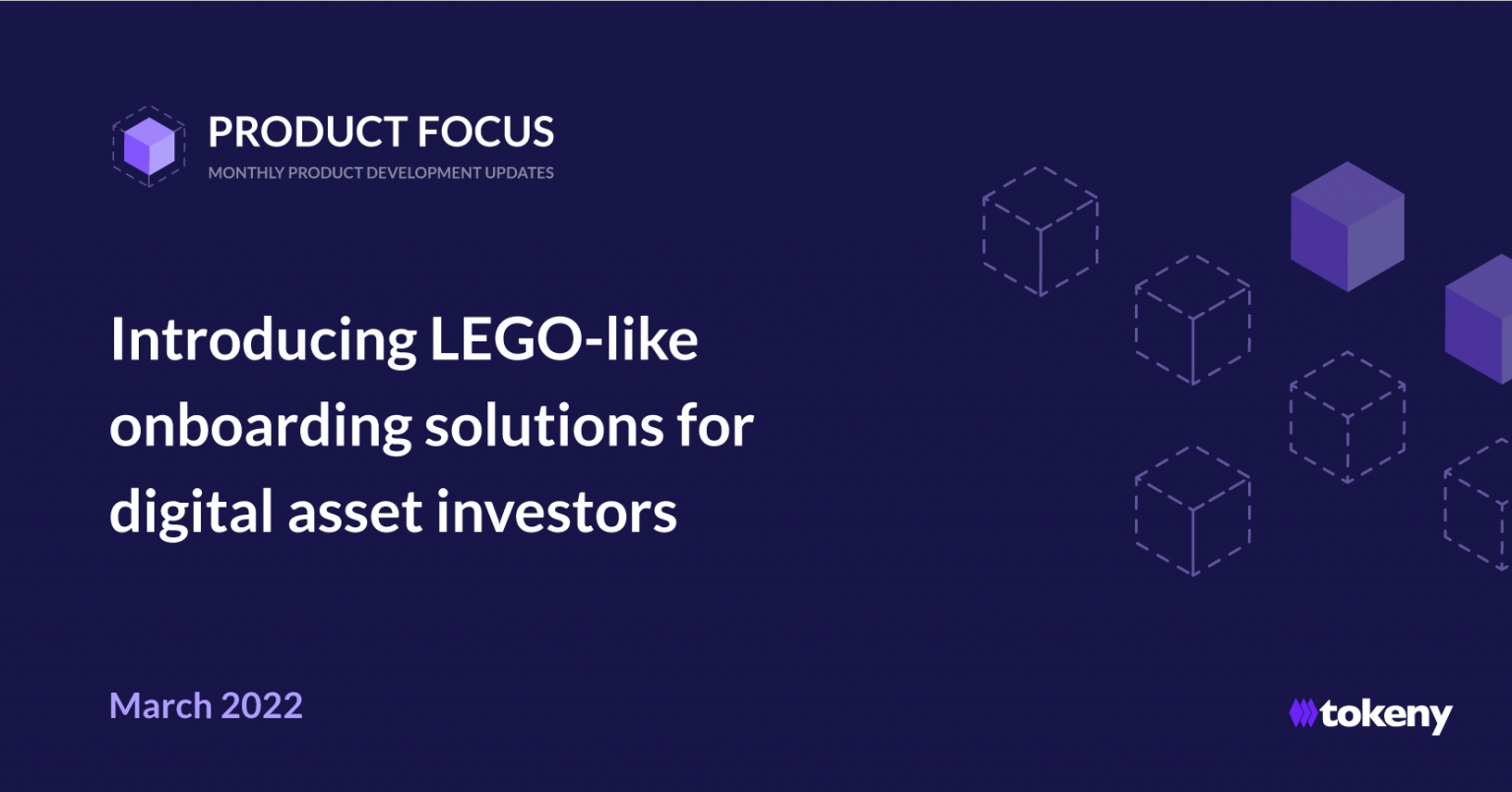 PRODUCT FOCUS
MONTHLY PRODUCT DEVELOPMENT UPDATES

Introducing LEGO-like onboarding solutions for digital asset investors

March 2022

tokeny